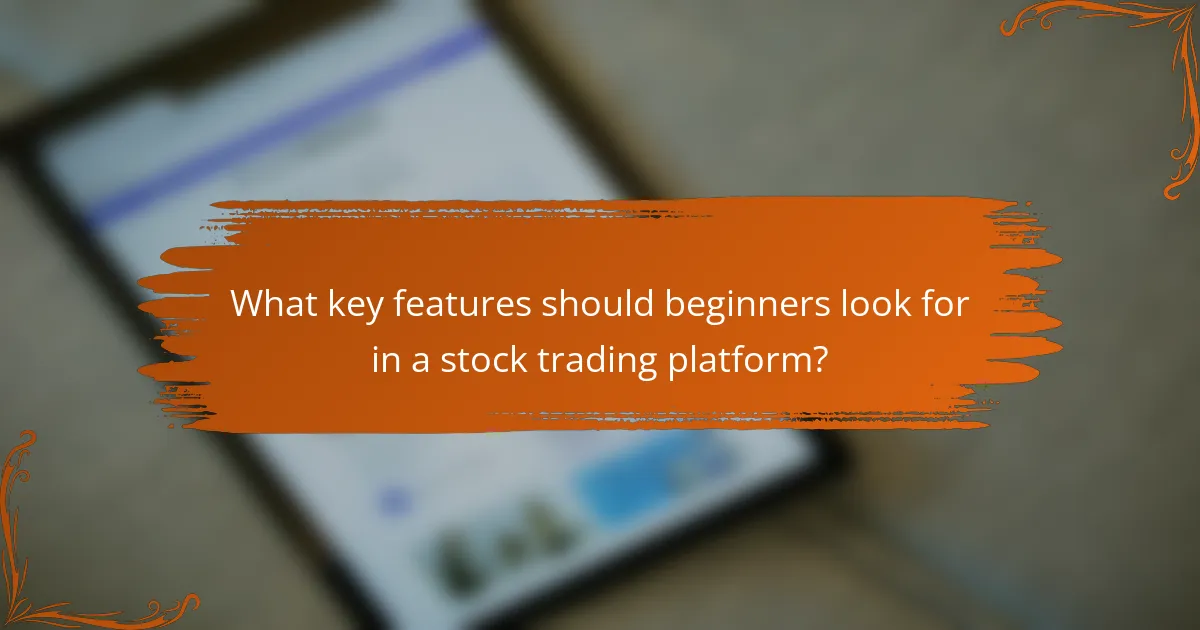 What key features should beginners look for in a stock trading platform?